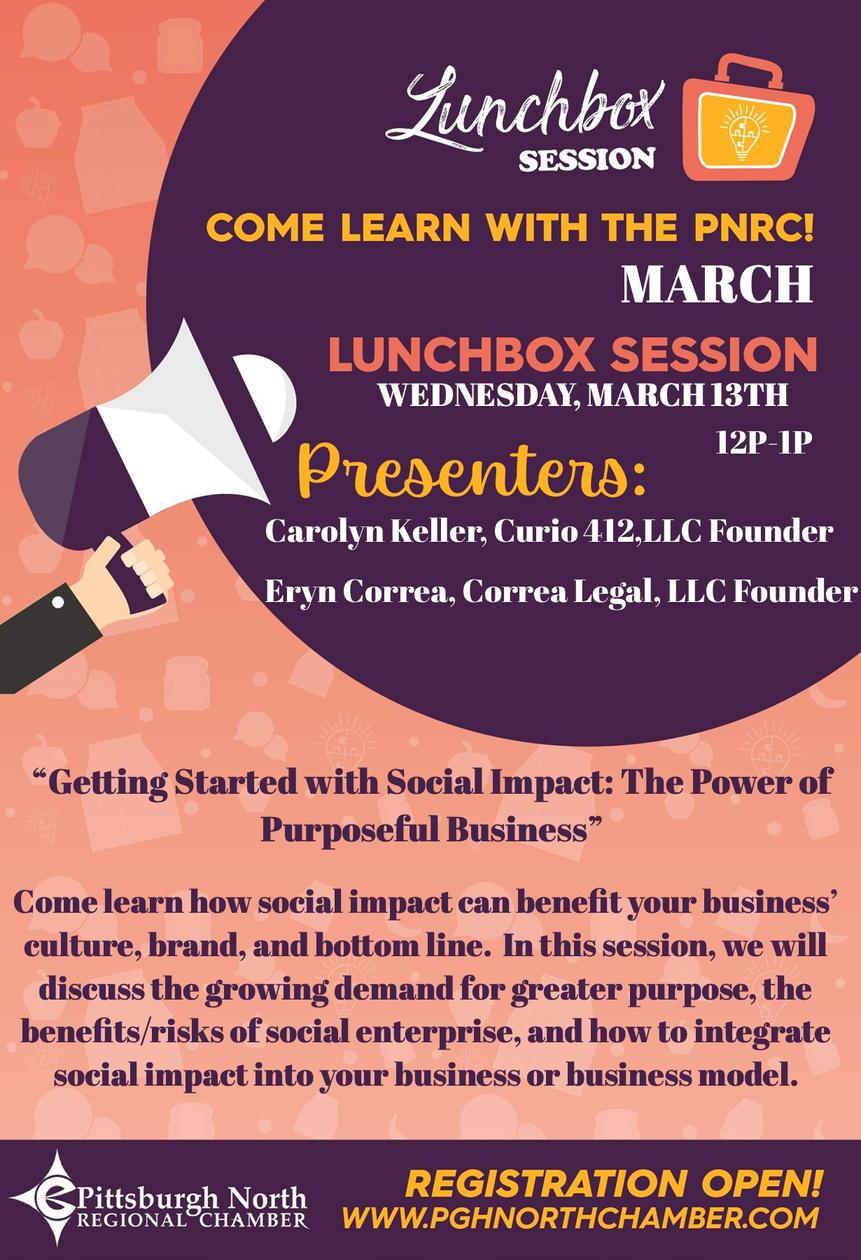 Lunchbox SESSION

COME LEARN WITH THE PNRC!

MARCH

LUNCHBOX SESSION

WEDNESDAY, MARCH 13TH

12P-1P

Presenters:

Carolyn Keller, Curio 412,LLC Founder

Eryn Correa, Correa Legal, LLC Founder

“Getting Started with Social Impact: The Power of Purposeful Business”

Come learn how social impact can benefit your business’ culture, brand, and bottom line. In this session, we will discuss the growing demand for greater purpose, the benefits/risks of social enterprise, and how to integrate social impact into your business or business model.

Pittsburgh North REGIONAL CHAMBER

REGISTRATION OPEN!
WWW.PGHNORTHCHAMBER.COM